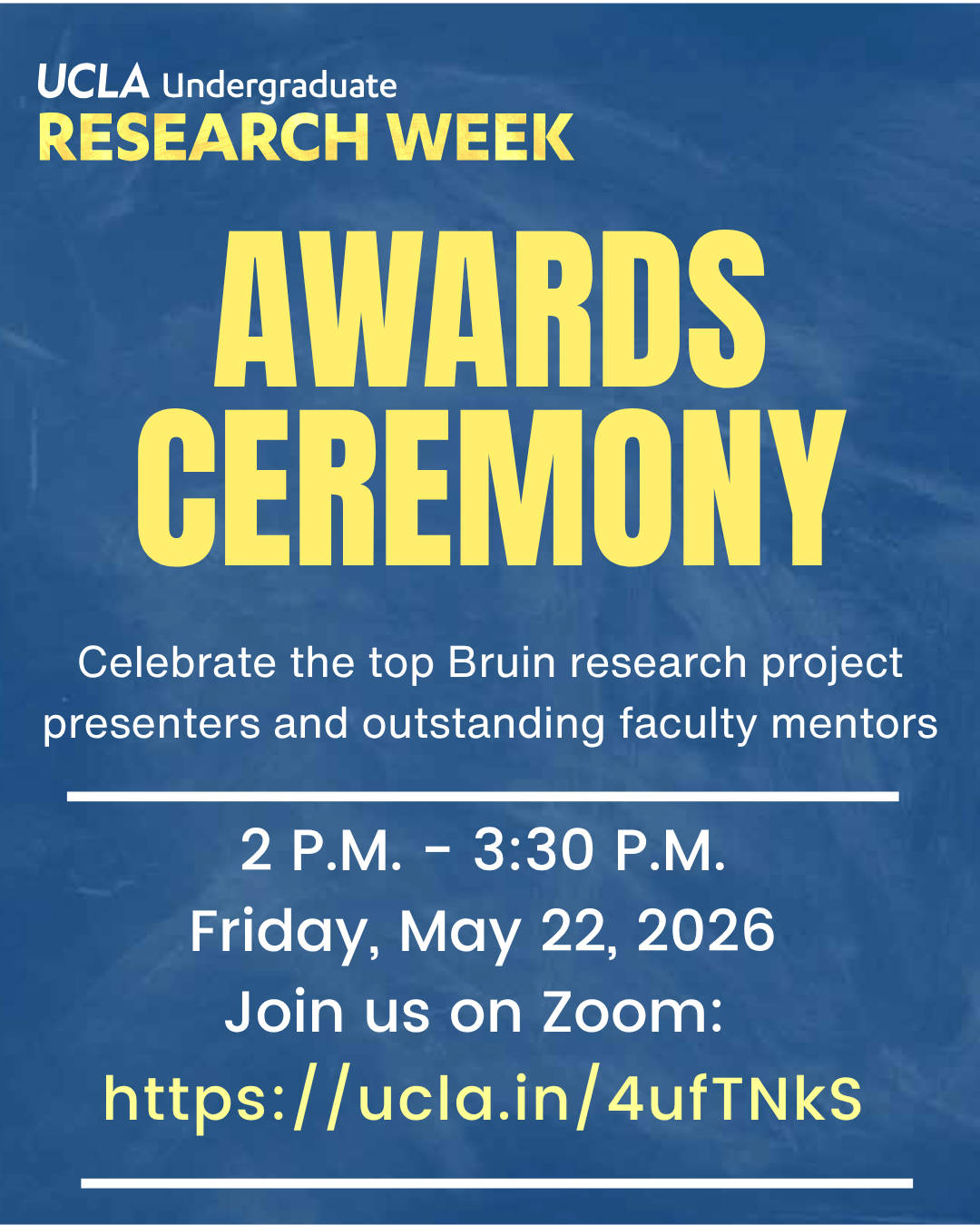 UCLA Undergraduate
RESEARCH WEEK

AWARDS CEREMONY

Celebrate the top Bruin research project presenters and outstanding faculty mentors

2 P.M. - 3:30 P.M.
Friday, May 22, 2026
Join us on Zoom:
https://ucla.in/4ufTNkS